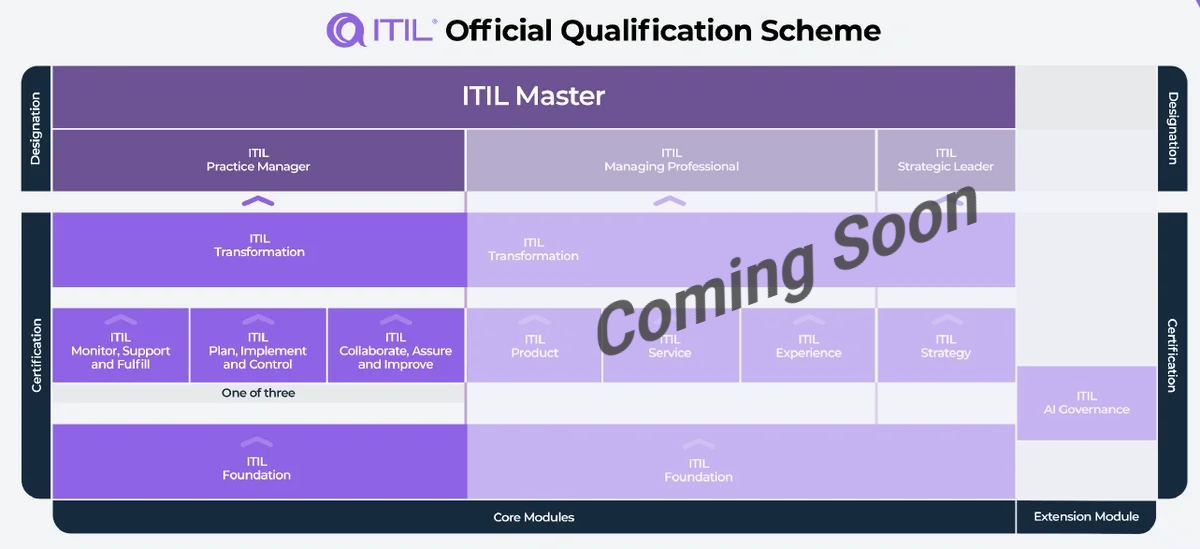 ITIL® Official Qualification Scheme

Designation

ITIL Master

ITIL Practice Manager

ITIL Managing Professional

ITIL Strategic Leader

Designation

Certification

ITIL Transformation

ITIL Transformation

Coming Soon

ITIL Monitor, Support and Fulfill

ITIL Plan, Implement and Control

ITIL Collaborate, Assure and Improve

ITIL Product

ITIL Service

ITIL Experience

ITIL Strategy

One of three

ITIL AI Governance

Certification

ITIL Foundation

ITIL Foundation

Core Modules

Extension Module